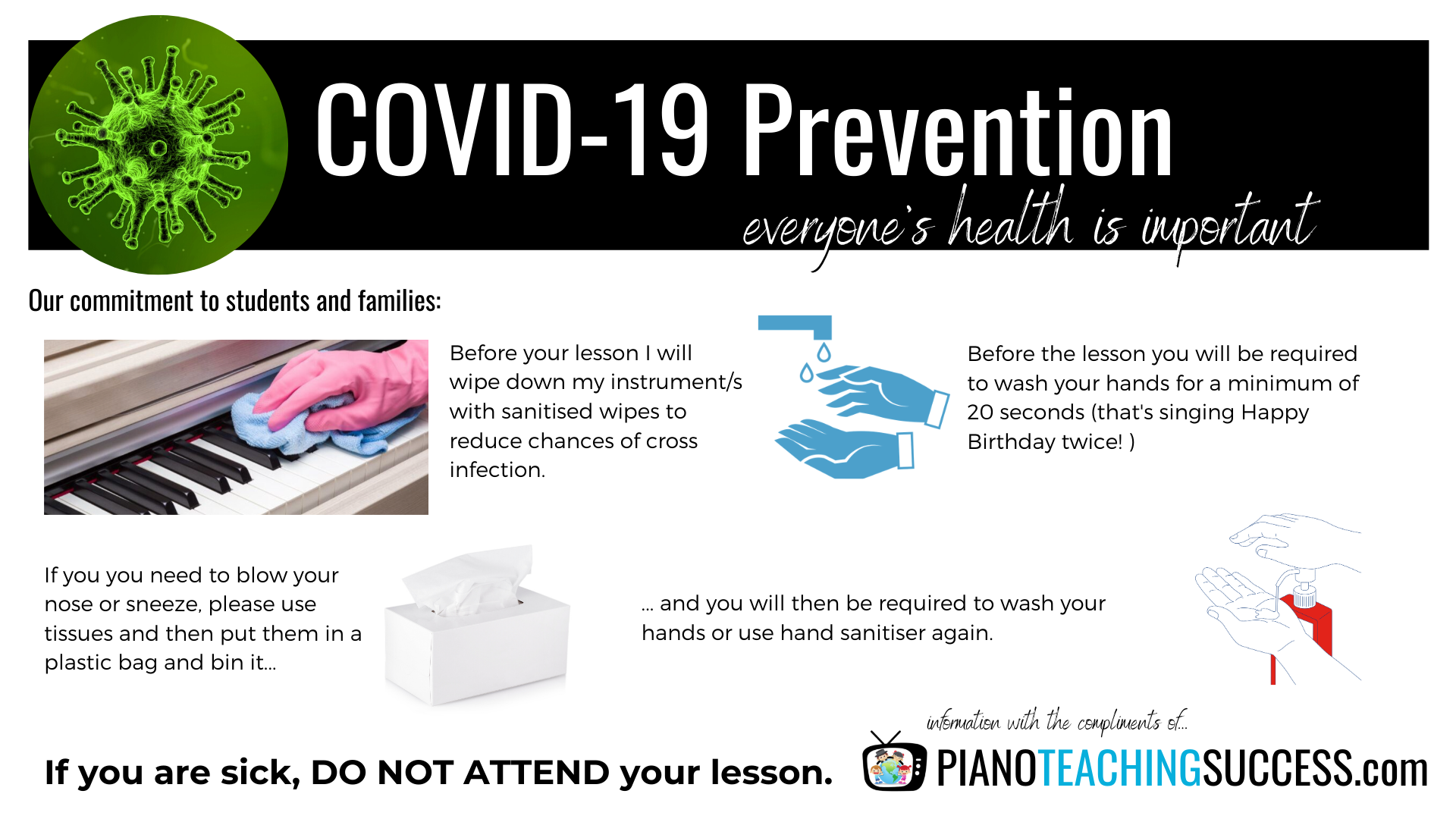 COVID-19 Prevention

everyone's health is important

Our commitment to students and families:

Before your lesson I will wipe down my instrument/s with sanitised wipes to reduce chances of cross infection.

Before the lesson you will be required to wash your hands for a minimum of 20 seconds (that's singing Happy Birthday twice! )

If you you need to blow your nose or sneeze, please use tissues and then put them in a plastic bag and bin it...

... and you will then be required to wash your hands or use hand sanitiser again.

If you are sick, DO NOT ATTEND your lesson.

information with the compliments of...

PIANOTEACHINGSUCCESS.com